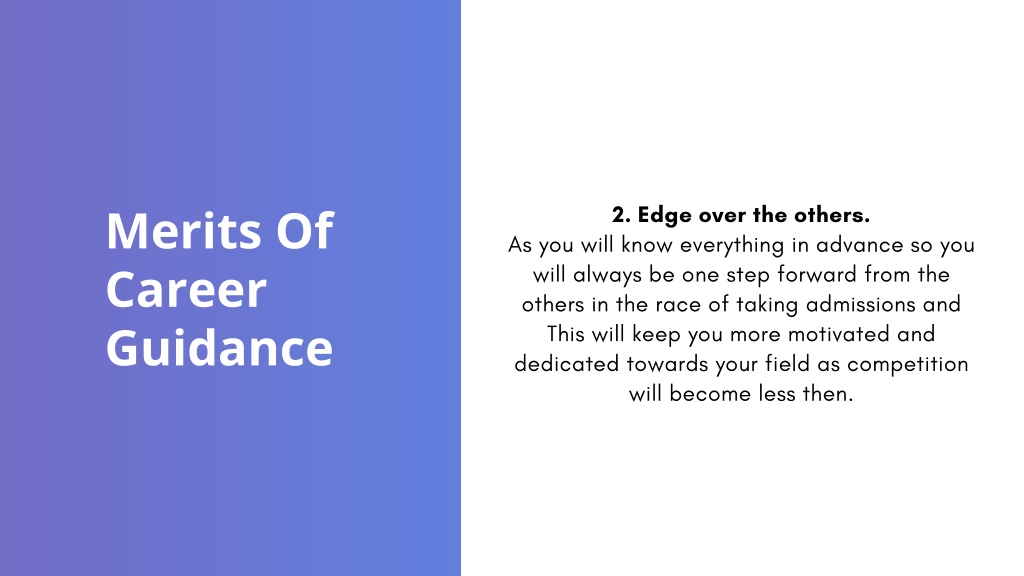 Merits Of Career Guidance

2. Edge over the others.
As you will know everything in advance so you will always be one step forward from the others in the race of taking admissions and This will keep you more motivated and dedicated towards your field as competition will become less then.